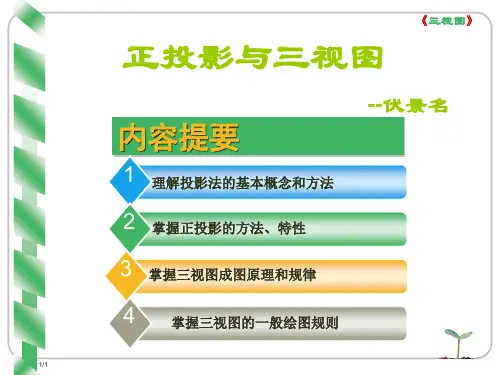 《三视图》

正投影与三视图

--伏景名

内容提要

1 理解投影法的基本概念和方法

2 掌握正投影的方法、特性

3 掌握三视图成图原理和规律

4 掌握三视图的一般绘图规则

1/1